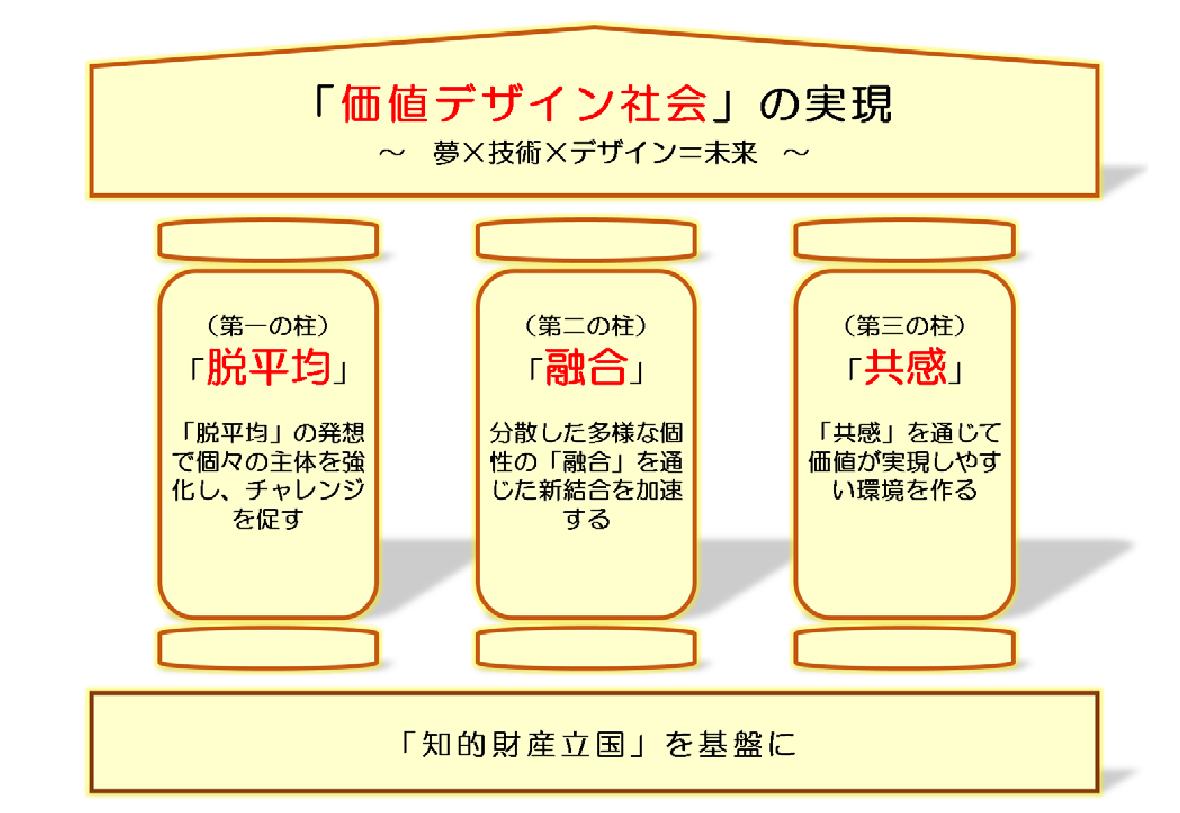 「価値デザイン社会」の実現
～ 夢×技術×デザイン=未来 ～

（第一の柱）
「脱平均」
「脱平均」の発想で個々の主体を強化し、チャレンジを促す

（第二の柱）
「融合」
分散した多様な個性の「融合」を通じた新結合を加速する

（第三の柱）
「共感」
「共感」を通じて価値が実現しやすい環境を作る

「知的財産立国」を基盤に